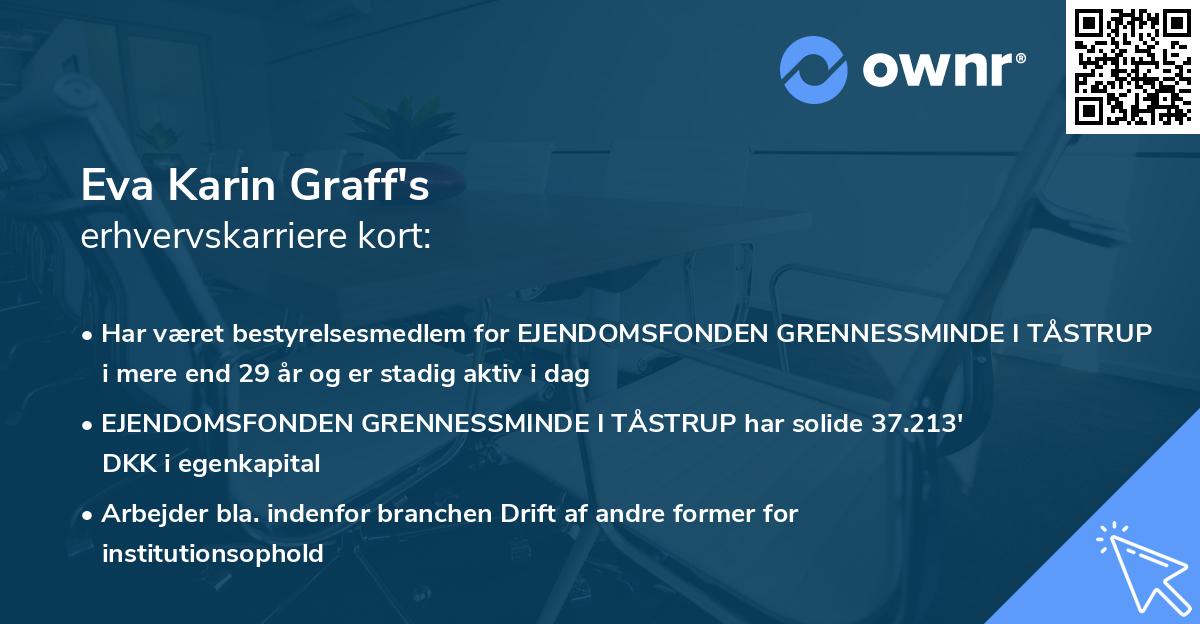 ownr®

Eva Karin Graff's
erhvervskarriere kort:

• Har været bestyrelsesmedlem for EJENDOMSFONDEN GRENNESSMINDE I TÅSTRUP i mere end 29 år og er stadig aktiv i dag

• EJENDOMSFONDEN GRENNESSMINDE I TÅSTRUP har solide 37.213' DKK i egenkapital

• Arbejder bla. indenfor branchen Drift af andre former for institutionsophold